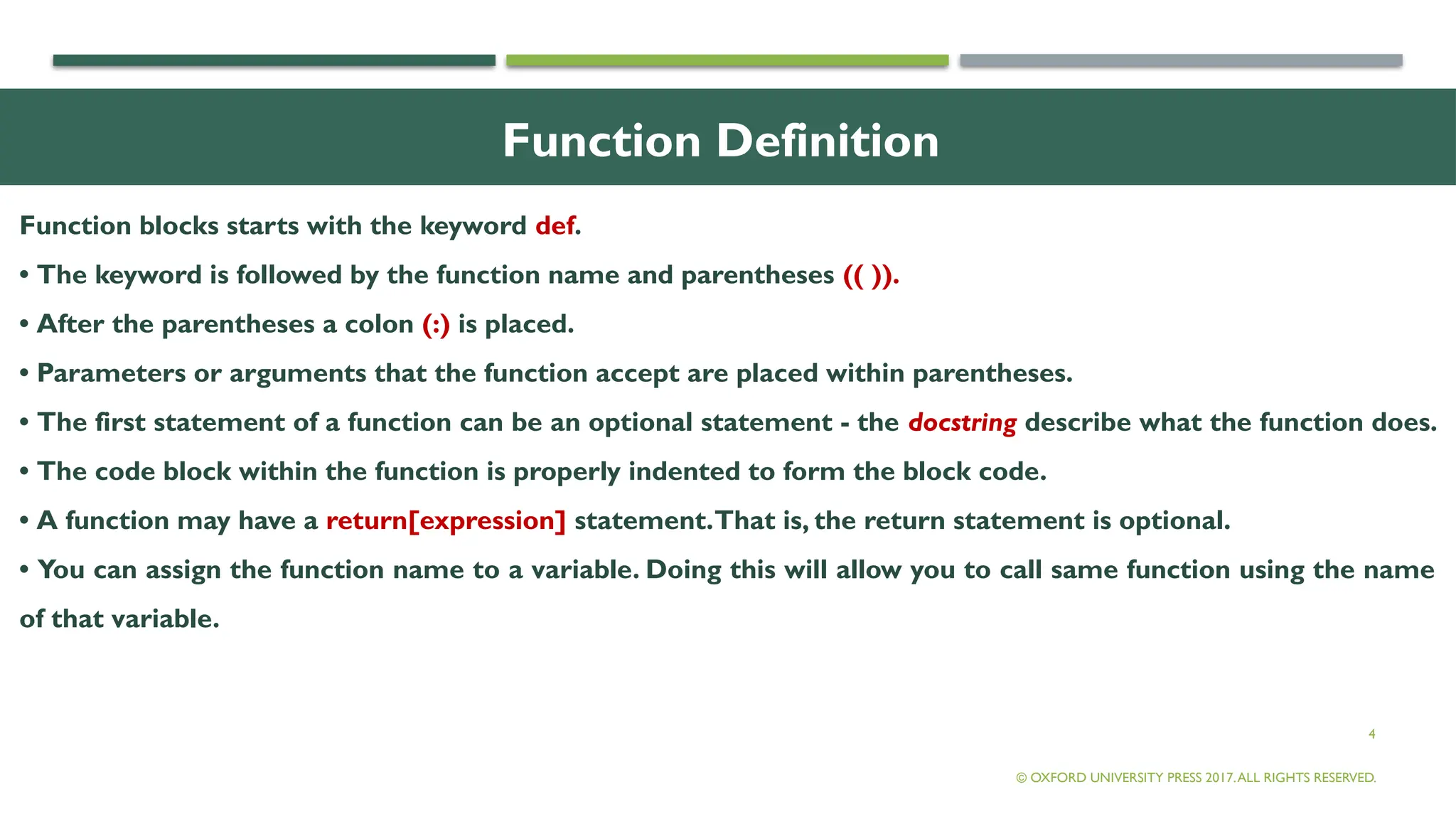 Function Definition

Function blocks starts with the keyword def.

• The keyword is followed by the function name and parentheses (( )).

• After the parentheses a colon (:) is placed.

• Parameters or arguments that the function accept are placed within parentheses.

• The first statement of a function can be an optional statement - the docstring describe what the function does.

• The code block within the function is properly indented to form the block code.

• A function may have a return[expression] statement. That is, the return statement is optional.

• You can assign the function name to a variable. Doing this will allow you to call same function using the name of that variable.

4

© OXFORD UNIVERSITY PRESS 2017. ALL RIGHTS RESERVED.